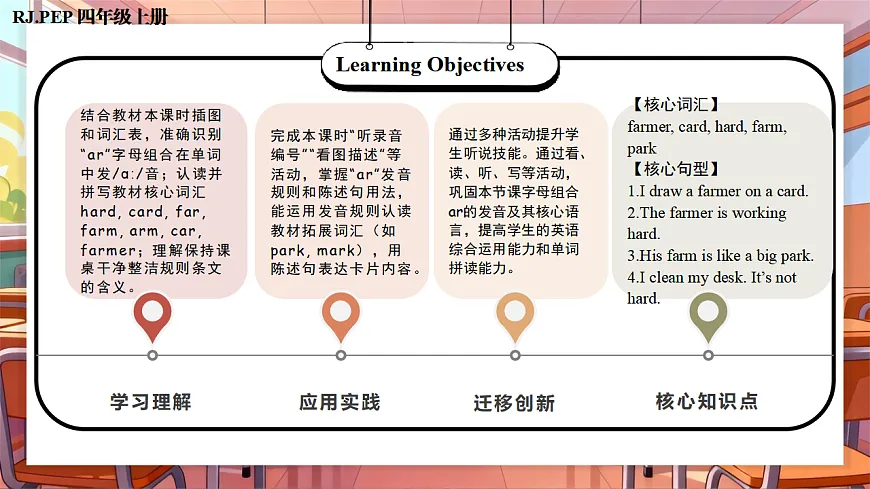 RJ.PEP 四年级上册

Learning Objectives

结合教材本课时插图和词汇表，准确识别"ar"字母组合在单词中发/ɑ:/音；认读并拼写教材核心词汇 hard, card, far, farm, arm, car, farmer；理解保持课桌干净整洁规则条文的含义。

完成本课时"听录音编号""看图描述"等活动，掌握"ar"发音规则和陈述句用法，能运用发音规则认读教材拓展词汇（如 park, mark），用陈述句表达卡片内容。

通过多种活动提升学生听说技能。通过看、读、听、写等活动，巩固本节课字母组合ar的发音及其核心语言，提高学生的英语综合运用能力和单词拼读能力。

【核心词汇】
farmer, card, hard, farm, park
【核心句型】
1.I draw a farmer on a card.
2.The farmer is working hard.
3.His farm is like a big park.
4.I clean my desk. It's not hard.

学习理解

应用实践

迁移创新

核心知识点